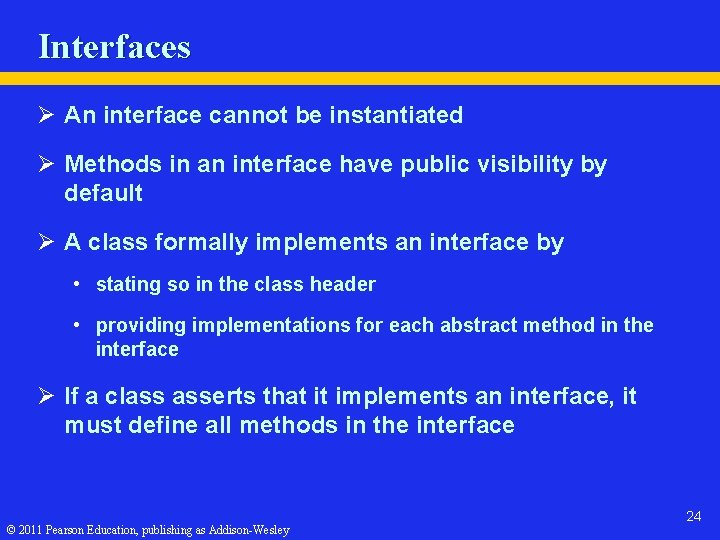 Interfaces

➢ An interface cannot be instantiated

➢ Methods in an interface have public visibility by default

➢ A class formally implements an interface by

• stating so in the class header

• providing implementations for each abstract method in the interface

➢ If a class asserts that it implements an interface, it must define all methods in the interface

24

© 2011 Pearson Education, publishing as Addison-Wesley